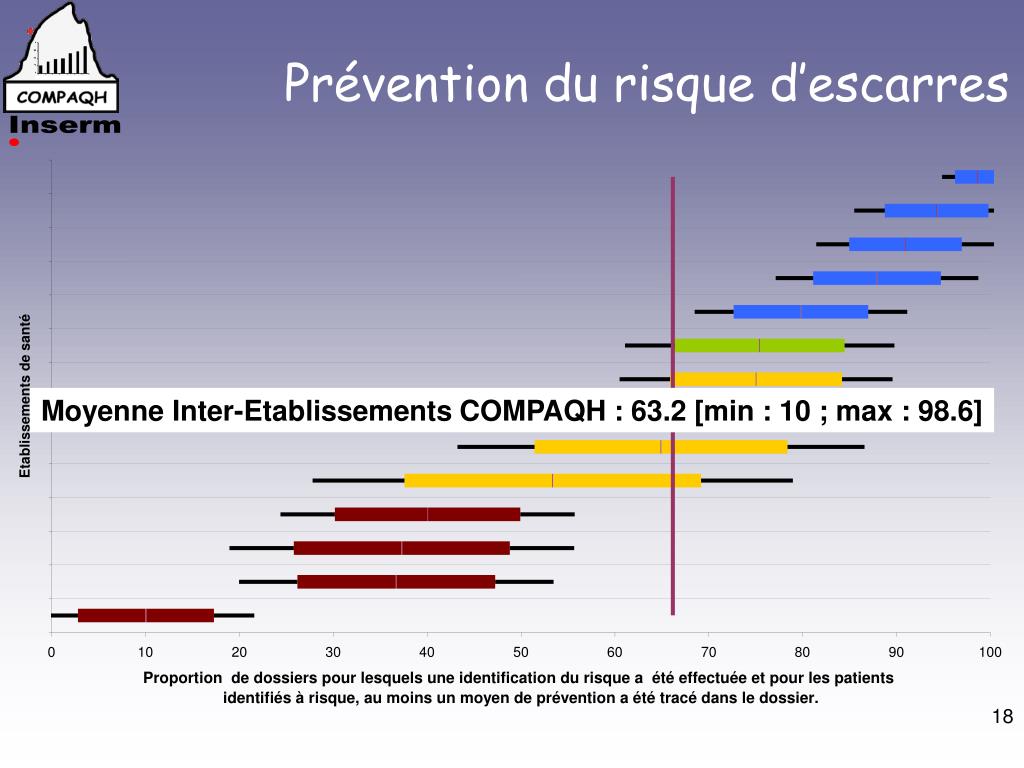 COMPAQH
Inserm

Prévention du risque d'escarres

Etablissements de santé

Moyenne Inter-Etablissements COMPAQH : 63.2 [min : 10 ; max : 98.6]

0 10 20 30 40 50 60 70 80 90 100

Proportion de dossiers pour lesquels une identification du risque a été effectuée et pour les patients identifiés à risque, au moins un moyen de prévention a été tracé dans le dossier.

18